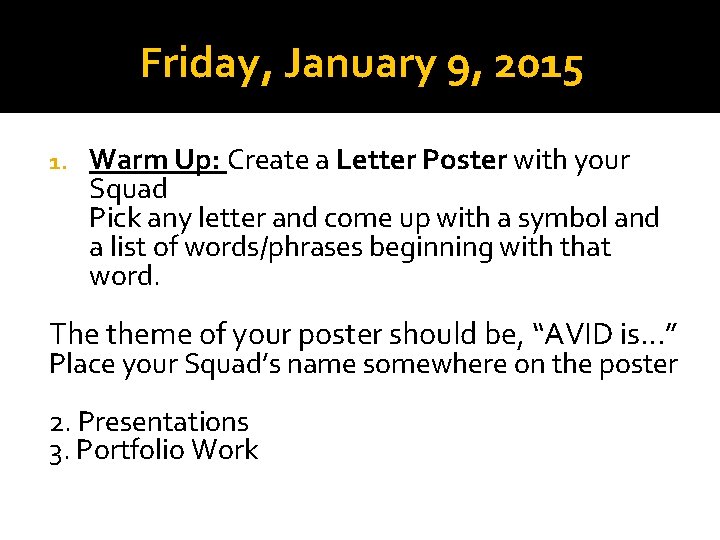 Friday, January 9, 2015

1. Warm Up: Create a Letter Poster with your Squad
Pick any letter and come up with a symbol and a list of words/phrases beginning with that word.

The theme of your poster should be, “AVID is…”
Place your Squad’s name somewhere on the poster

2. Presentations
3. Portfolio Work